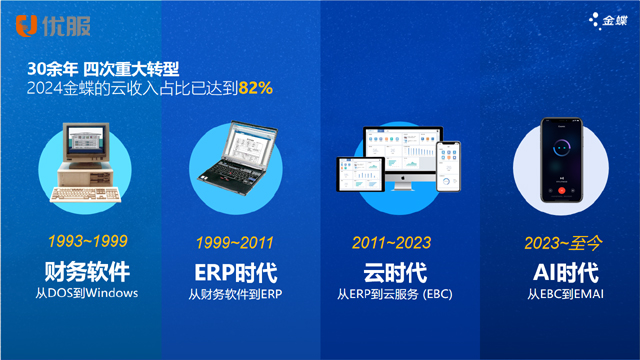 优服

金蝶

30余年 四次重大转型
2024金蝶的云收入占比已达到82%

1993~1999
财务软件
从DOS到Windows

1999~2011
ERP时代
从财务软件到ERP

2011~2023
云时代
从ERP到云服务 (EBC)

2023~至今
AI时代
从EBC到EMAI